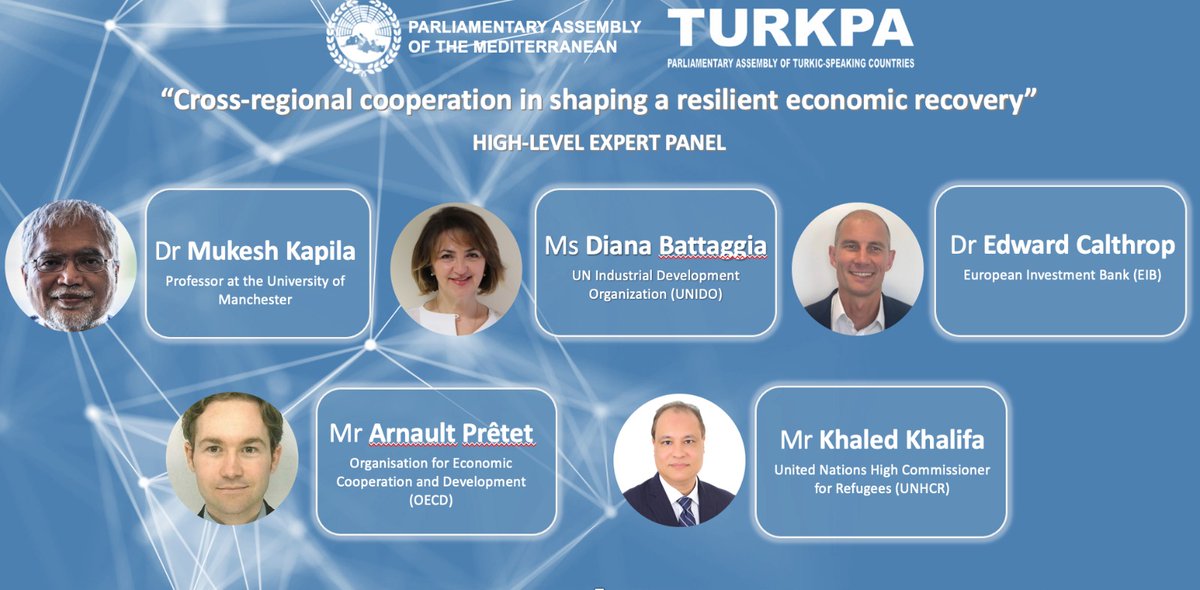 PARLIAMENTARY ASSEMBLY OF THE MEDITERRANEAN

TURKPA
PARLIAMENTARY ASSEMBLY OF TURKIC-SPEAKING COUNTRIES

“Cross-regional cooperation in shaping a resilient economic recovery”

HIGH-LEVEL EXPERT PANEL

Dr Mukesh Kapila
Professor at the University of Manchester

Ms Diana Battaggia
UN Industrial Development Organization (UNIDO)

Dr Edward Calthrop
European Investment Bank (EIB)

Mr Arnault Prêtet
Organisation for Economic Cooperation and Development (OECD)

Mr Khaled Khalifa
United Nations High Commissioner for Refugees (UNHCR)